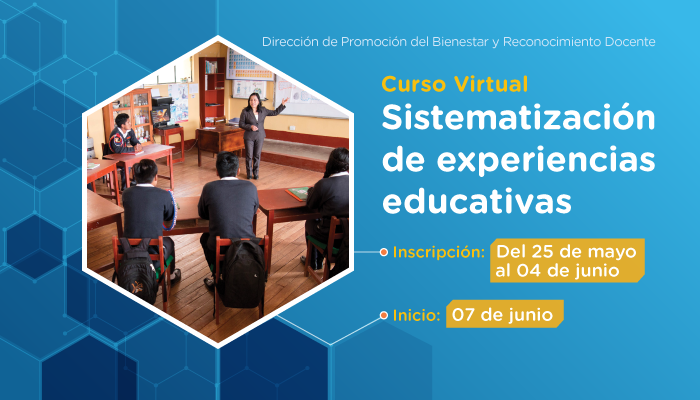 Dirección de Promoción del Bienestar y Reconocimiento Docente

Curso Virtual

Sistematización de experiencias educativas

Inscripción: Del 25 de mayo al 04 de junio

Inicio: 07 de junio